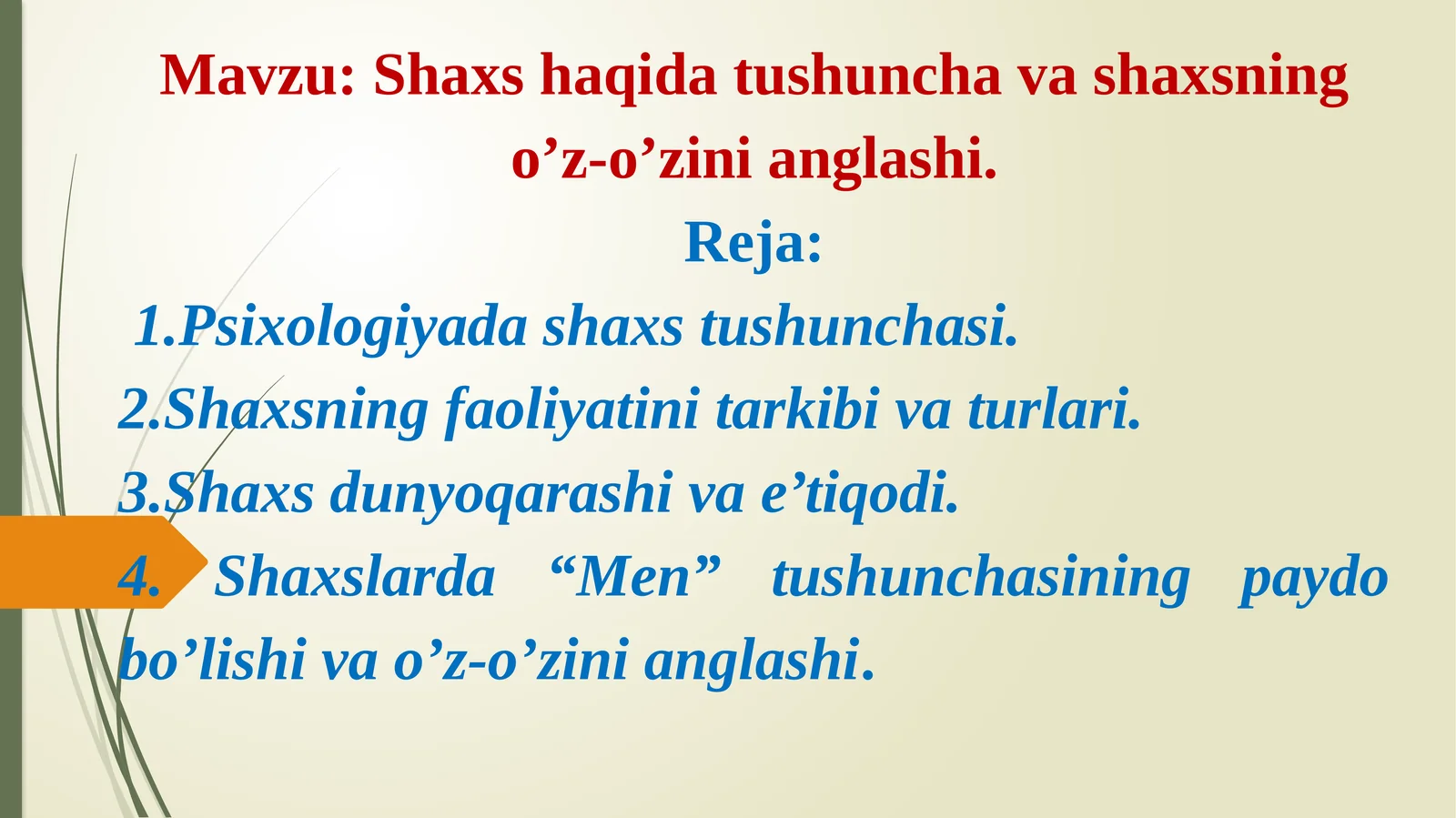 Mavzu: Shaxs haqida tushuncha va shaxsning o’z-o’zini anglashi.

Reja:

1.Psixologiyada shaxs tushunchasi.

2.Shaxsning faoliyatini tarkibi va turlari.

3.Shaxs dunyoqarashi va e’tiqodi.

4. Shaxslarda “Men” tushunchasining paydo bo’lishi va o’z-o’zini anglashi.